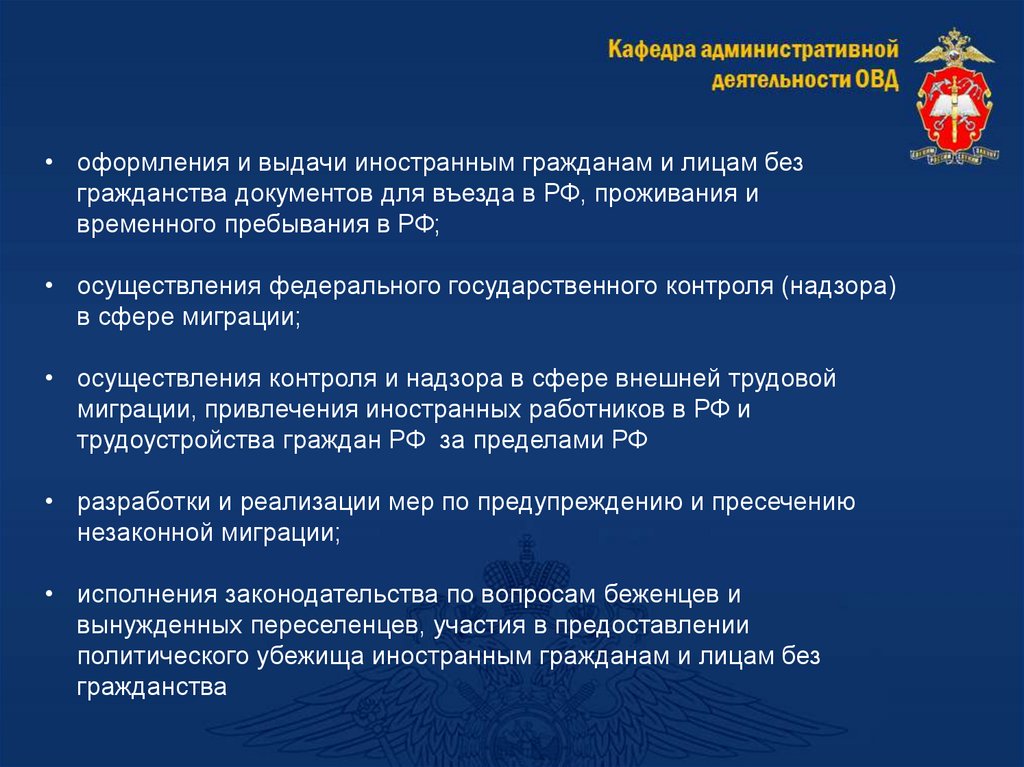 Кафедра административной деятельности ОВД

• оформления и выдачи иностранным гражданам и лицам без гражданства документов для въезда в РФ, проживания и временного пребывания в РФ;

• осуществления федерального государственного контроля (надзора) в сфере миграции;

• осуществления контроля и надзора в сфере внешней трудовой миграции, привлечения иностранных работников в РФ и трудоустройства граждан РФ за пределами РФ

• разработки и реализации мер по предупреждению и пресечению незаконной миграции;

• исполнения законодательства по вопросам беженцев и вынужденных переселенцев, участия в предоставлении политического убежища иностранным гражданам и лицам без гражданства